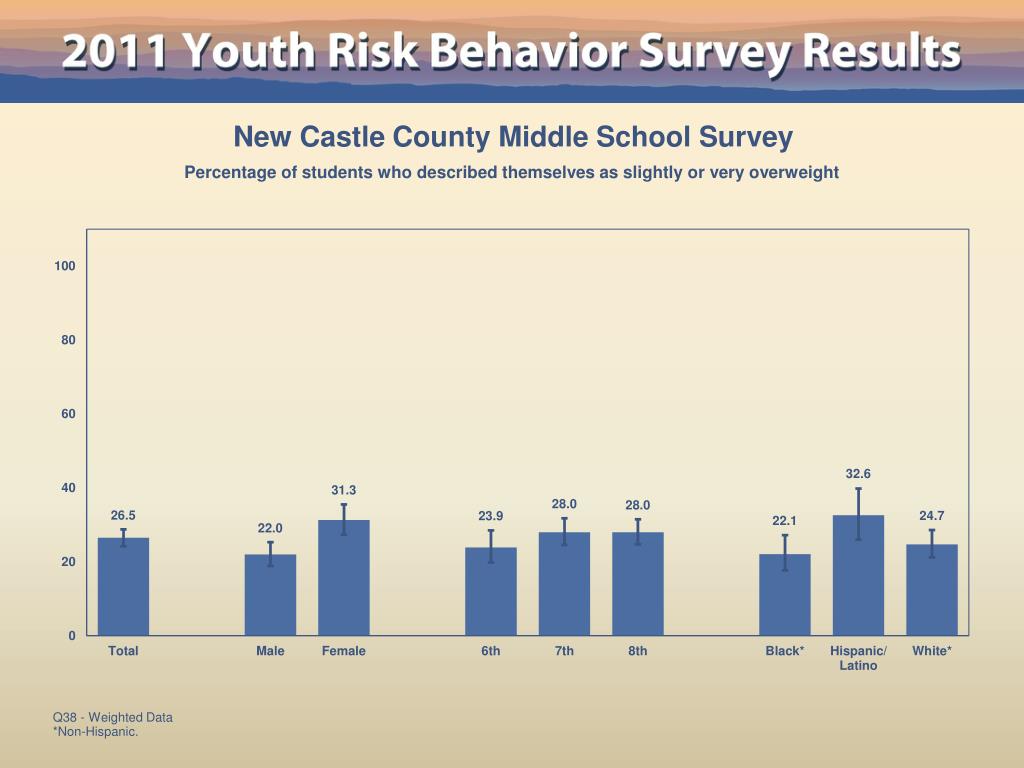 2011 Youth Risk Behavior Survey Results

New Castle County Middle School Survey

Percentage of students who described themselves as slightly or very overweight

100
80
60
40
20
0

26.5
22.0
31.3
23.9
28.0
28.0
22.1
32.6
24.7

Total
Male
Female
6th
7th
8th
Black*
Hispanic/ Latino
White*

Q38 - Weighted Data
*Non-Hispanic.